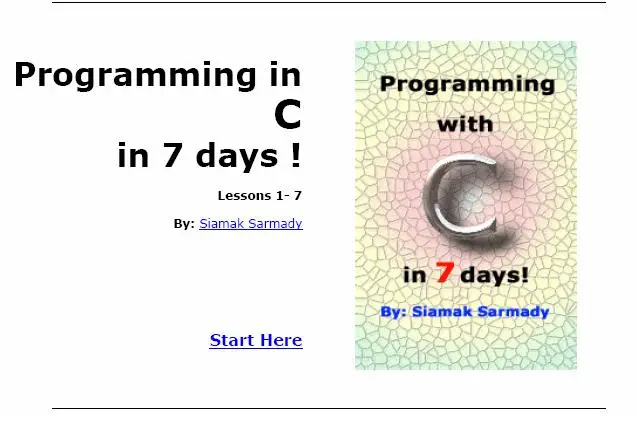 Programming in C in 7 days !

Lessons 1- 7

By: Siamak Sarmady

Start Here

Programming with C in 7 days!

By: Siamak Sarmady